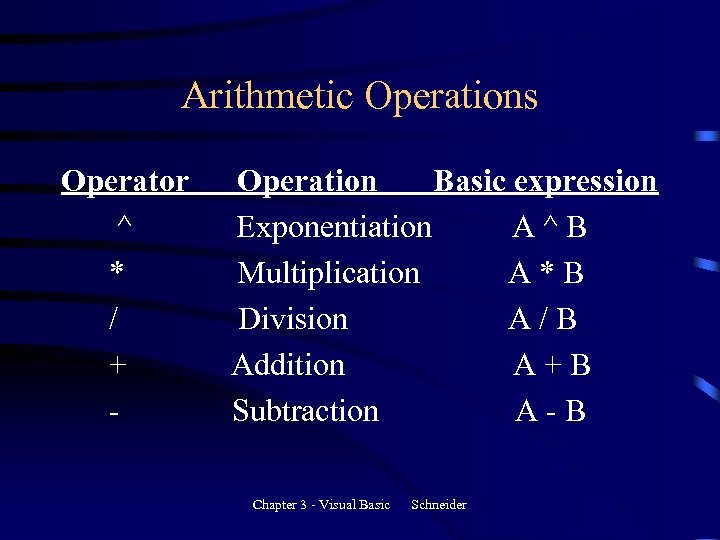 Arithmetic Operations

| Operator | Operation | Basic expression |
|---|---|---|
| ^ | Exponentiation | A ^ B |
| * | Multiplication | A * B |
| / | Division | A / B |
| + | Addition | A + B |
| - | Subtraction | A - B |

Chapter 3 - Visual Basic Schneider